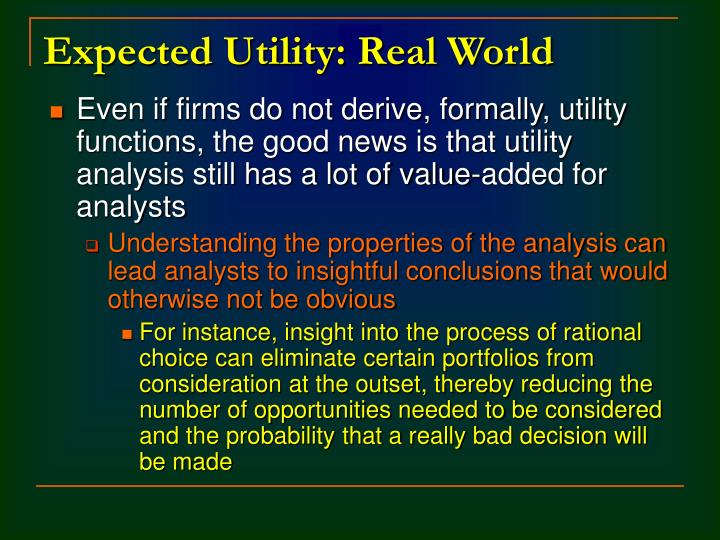 Expected Utility: Real World

Even if firms do not derive, formally, utility functions, the good news is that utility analysis still has a lot of value-added for analysts

Understanding the properties of the analysis can lead analysts to insightful conclusions that would otherwise not be obvious

For instance, insight into the process of rational choice can eliminate certain portfolios from consideration at the outset, thereby reducing the number of opportunities needed to be considered and the probability that a really bad decision will be made